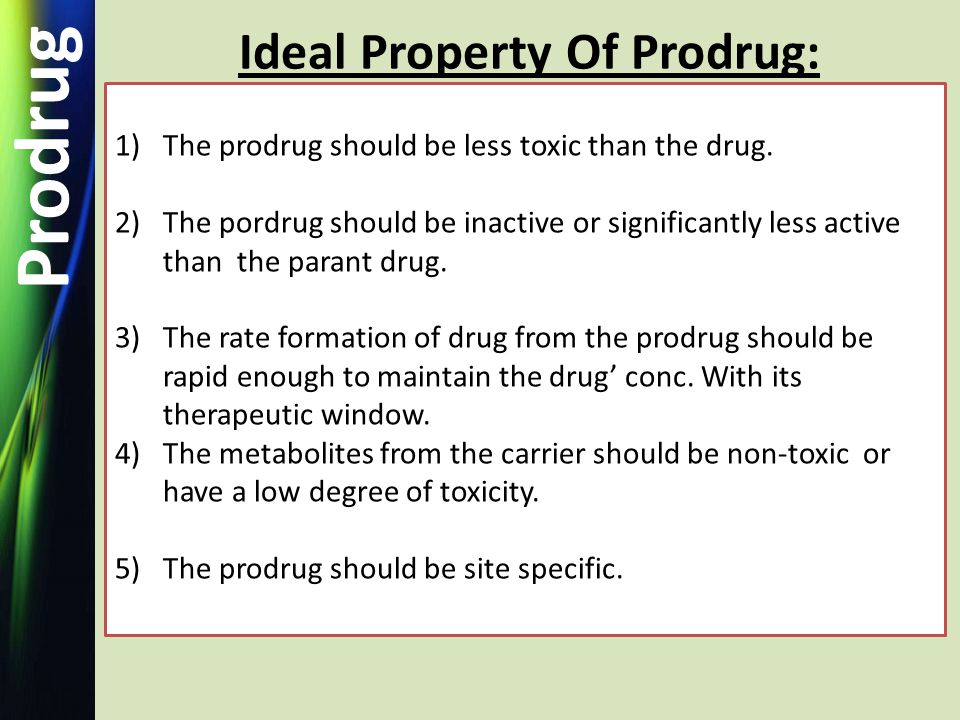 Prodrug

Ideal Property Of Prodrug:

1) The prodrug should be less toxic than the drug.

2) The pordrug should be inactive or significantly less active than the parant drug.

3) The rate formation of drug from the prodrug should be rapid enough to maintain the drug' conc. With its therapeutic window.
4) The metabolites from the carrier should be non-toxic or have a low degree of toxicity.

5) The prodrug should be site specific.